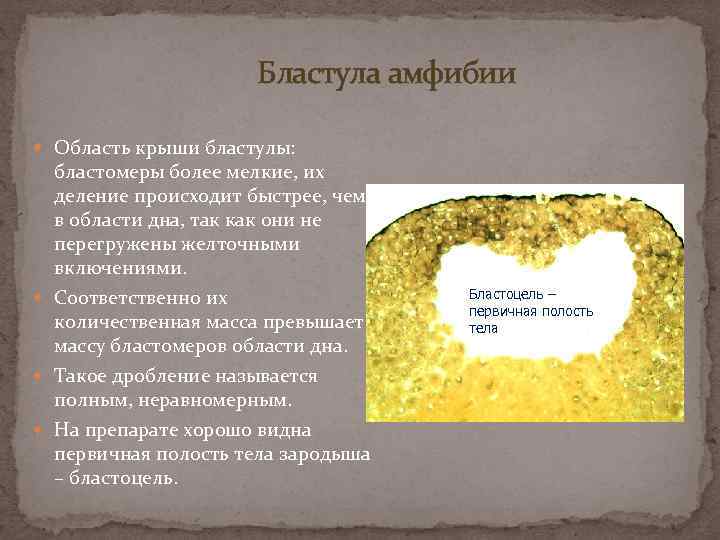 Бластула амфибии

Область крыши бластулы: бластомеры более мелкие, их деление происходит быстрее, чем в области дна, так как они не перегружены желточными включениями.

Соответственно их количественная масса превышает массу бластомеров области дна.

Такое дробление называется полным, неравномерным.

На препарате хорошо видна первичная полость тела зародыша – бластоцель.

Бластоцель – первичная полость тела